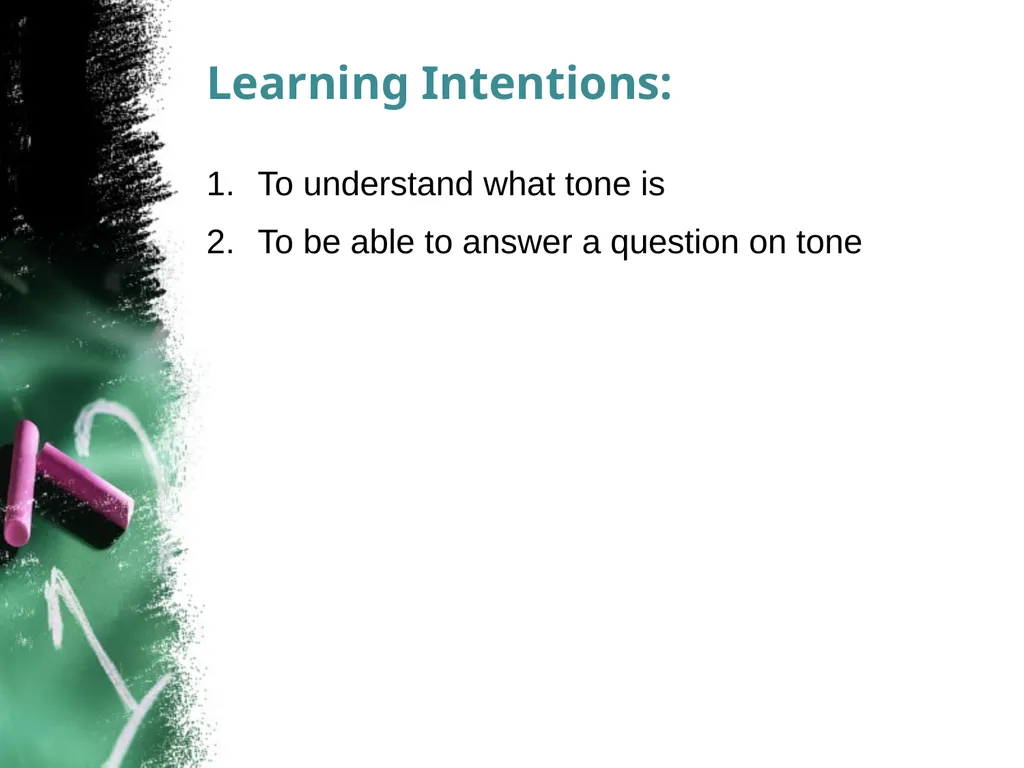 Learning Intentions:

1. To understand what tone is
2. To be able to answer a question on tone